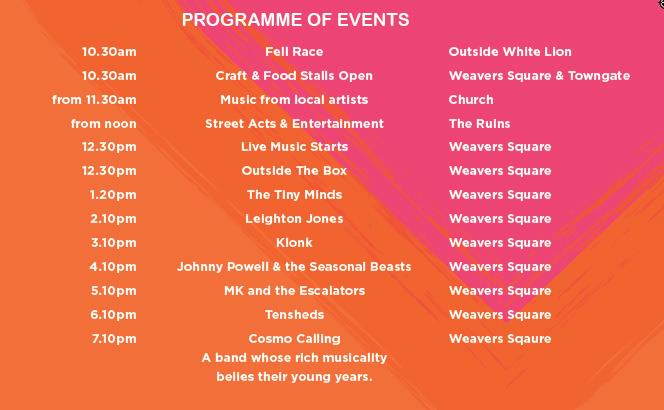 PROGRAMME OF EVENTS

| | | |
|---|---|---|
| 10.30am | Fell Race | Outside White Lion |
| 10.30am | Craft & Food Stalls Open | Weavers Square & Towngate |
| from 11.30am | Music from local artists | Church |
| from noon | Street Acts & Entertainment | The Ruins |
| 12.30pm | Live Music Starts | Weavers Square |
| 12.30pm | Outside The Box | Weavers Square |
| 1.20pm | The Tiny Minds | Weavers Square |
| 2.10pm | Leighton Jones | Weavers Square |
| 3.10pm | Klonk | Weavers Square |
| 4.10pm | Johnny Powell & the Seasonal Beasts | Weavers Square |
| 5.10pm | MK and the Escalators | Weavers Square |
| 6.10pm | Tensheds | Weavers Square |
| 7.10pm | Cosmo Calling A band whose rich musicality belies their young years. | Weavers Sqaure |